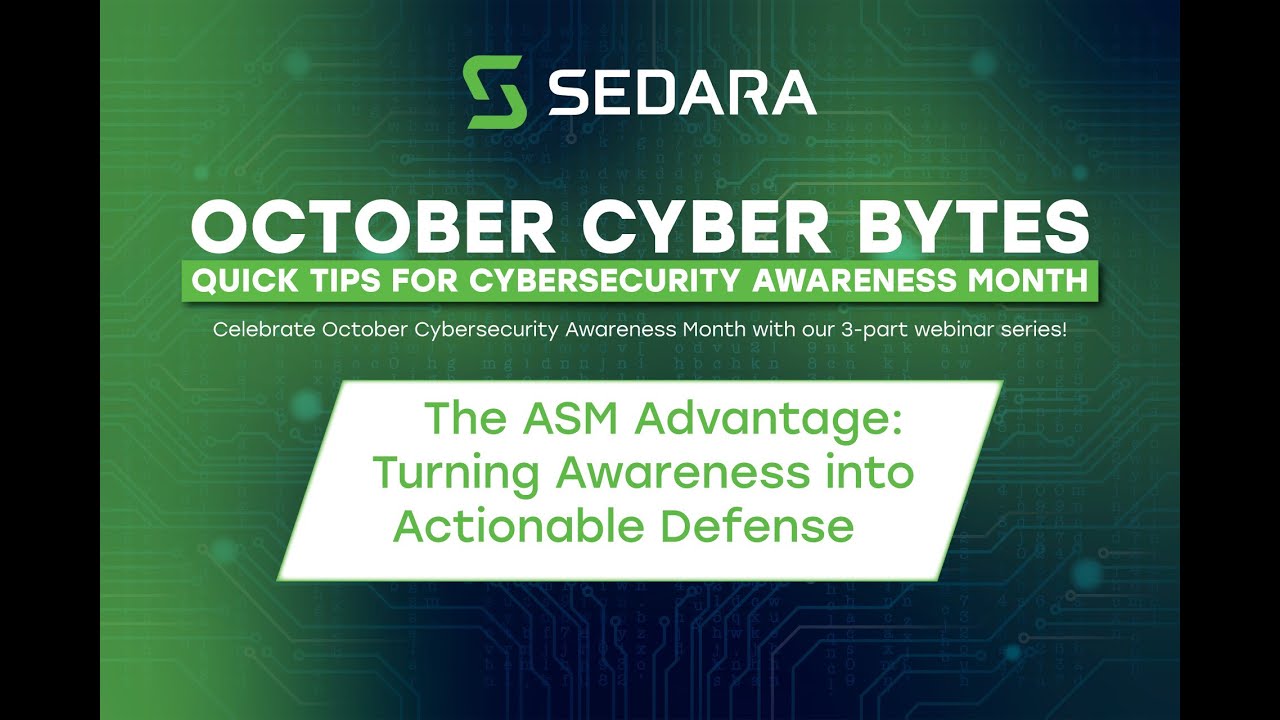 SEDARA

OCTOBER CYBER BYTES
QUICK TIPS FOR CYBERSECURITY AWARENESS MONTH

Celebrate October Cybersecurity Awareness Month with our 3-part webinar series!

The ASM Advantage: Turning Awareness into Actionable Defense